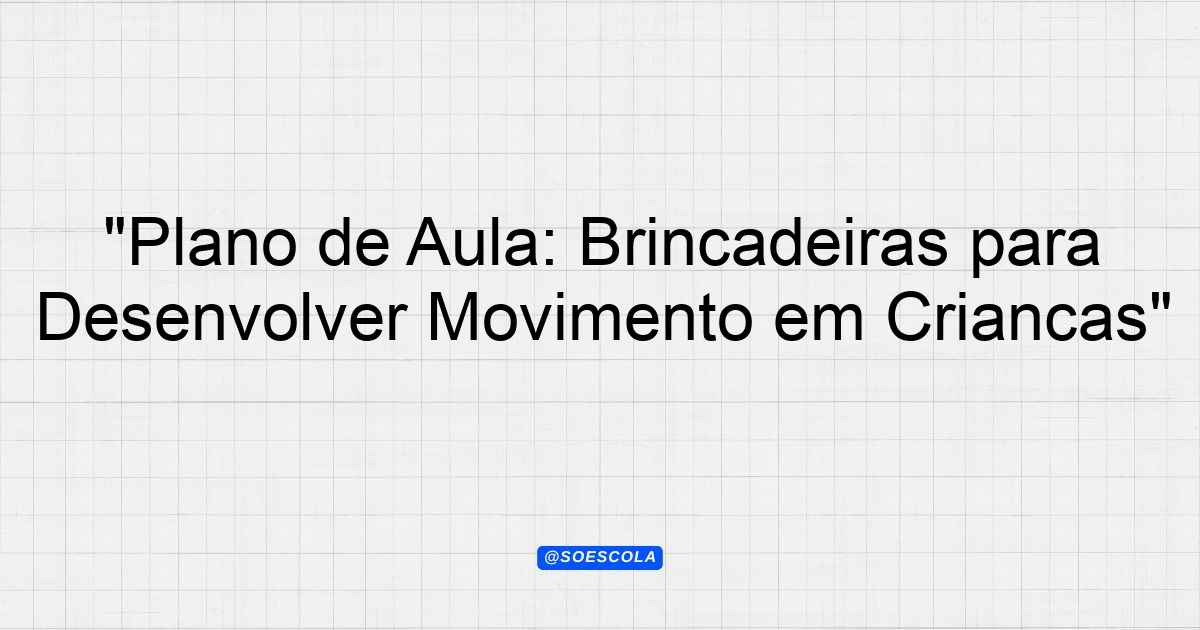 "Plano de Aula: Brincadeiras para Desenvolver Movimento em Criancas"

@SOESCOLA